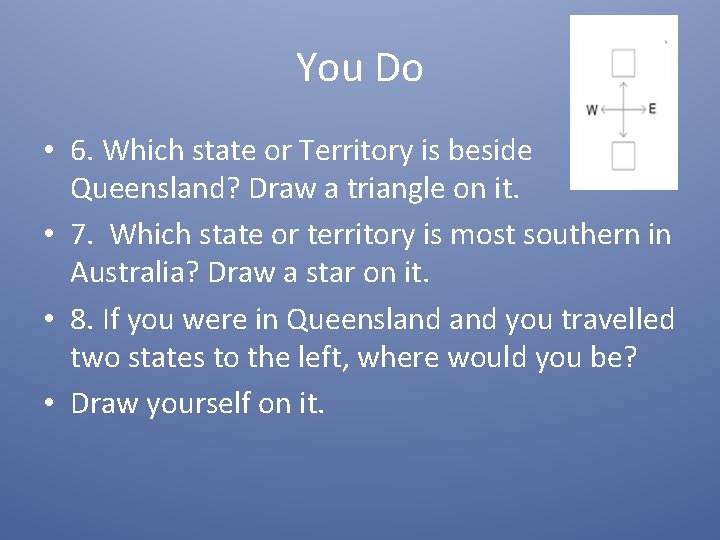 You Do

W E

• 6. Which state or Territory is beside Queensland? Draw a triangle on it.

• 7. Which state or territory is most southern in Australia? Draw a star on it.

• 8. If you were in Queensland and you travelled two states to the left, where would you be?

• Draw yourself on it.